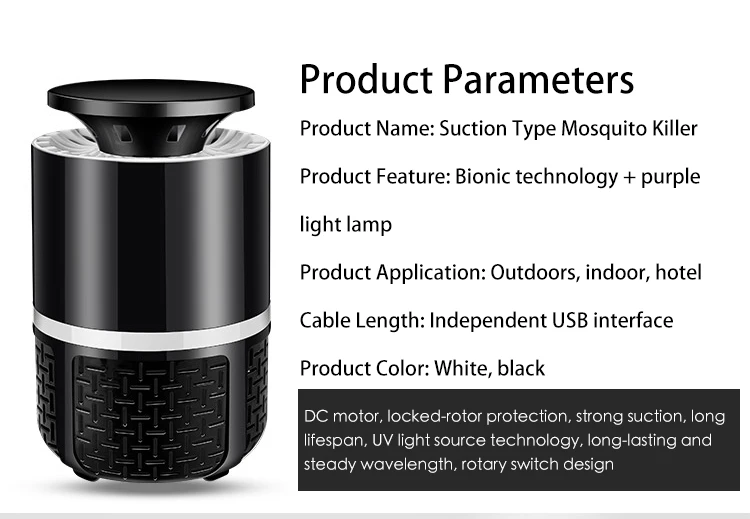 Product Parameters

Product Name: Suction Type Mosquito Killer

Product Feature: Bionic technology + purple light lamp

Product Application: Outdoors, indoor, hotel

Cable Length: Independent USB interface

Product Color: White, black

DC motor, locked-rotor protection, strong suction, long lifespan, UV light source technology, long-lasting and steady wavelength, rotary switch design